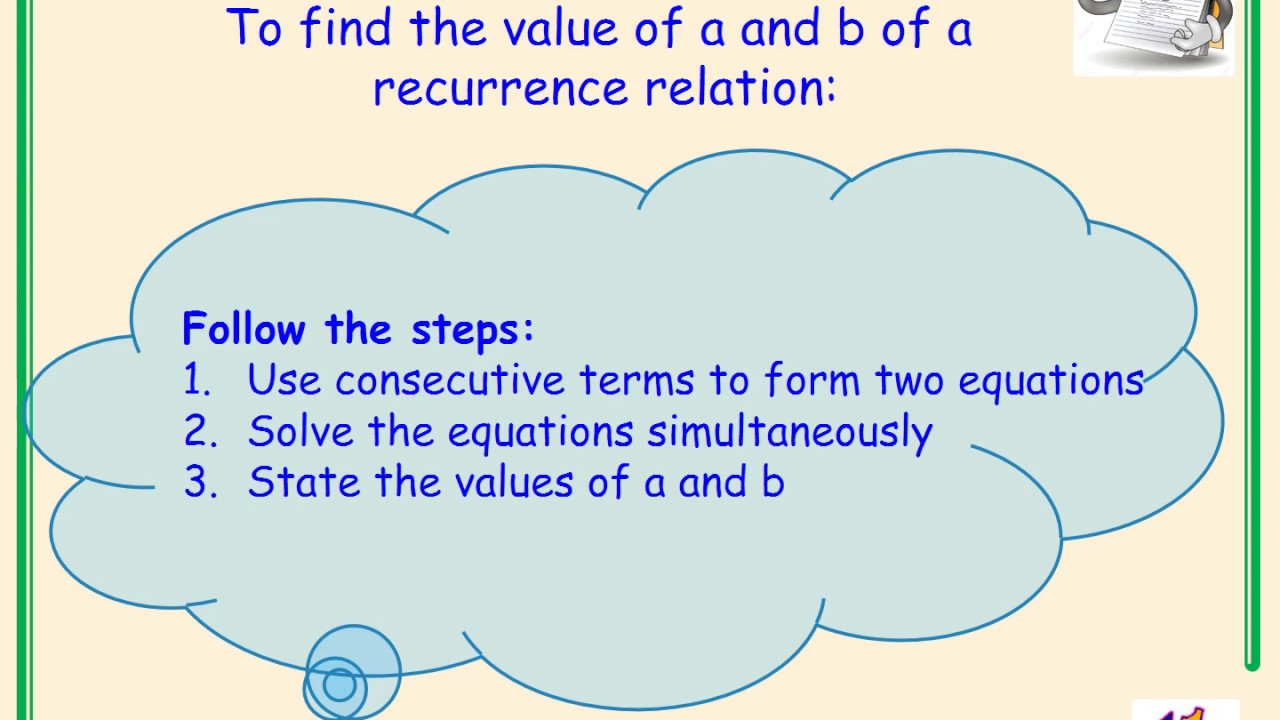 To find the value of a and b of a recurrence relation:

Follow the steps:
1. Use consecutive terms to form two equations
2. Solve the equations simultaneously
3. State the values of a and b